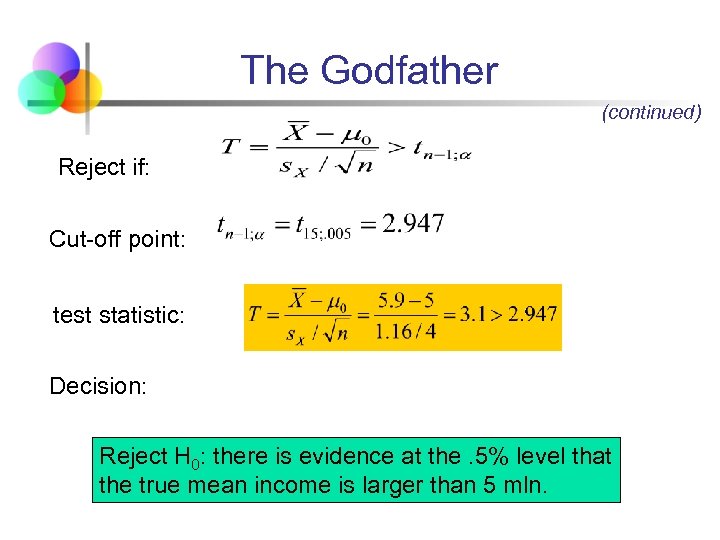 The Godfather

(continued)

Reject if: $T = \frac{\overline{X} - \mu_0}{s_X / \sqrt{n}} > t_{n-1;\alpha}$

Cut-off point: $t_{n-1;\alpha} = t_{15;.005} = 2.947$

test statistic: $T = \frac{\overline{X} - \mu_0}{s_X / \sqrt{n}} = \frac{5.9 - 5}{1.16/4} = 3.1 > 2.947$

Decision:

Reject $H_0$: there is evidence at the .5% level that the true mean income is larger than 5 mln.